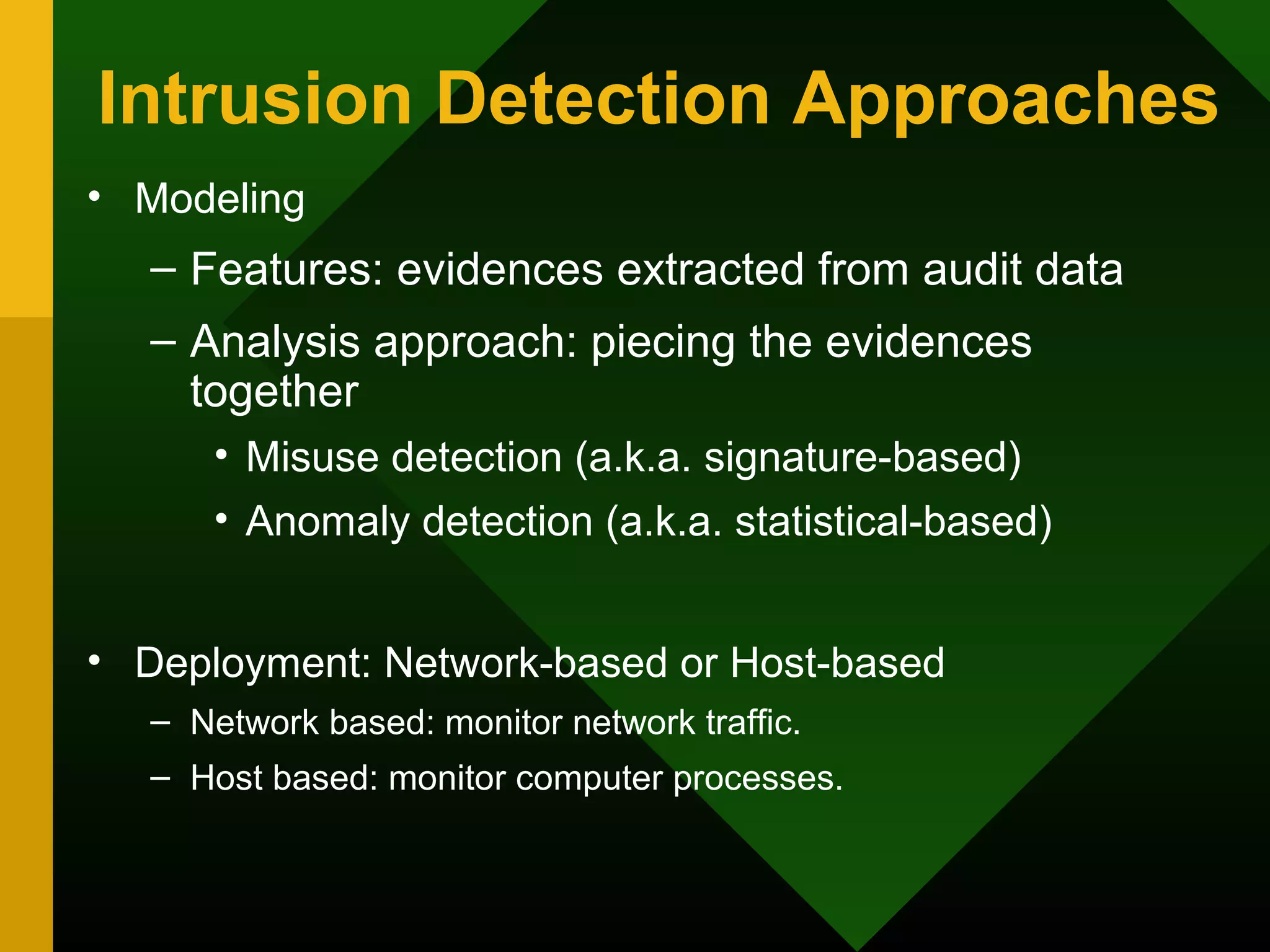 Intrusion Detection Approaches

• Modeling

– Features: evidences extracted from audit data

– Analysis approach: piecing the evidences together

• Misuse detection (a.k.a. signature-based)

• Anomaly detection (a.k.a. statistical-based)

• Deployment: Network-based or Host-based

– Network based: monitor network traffic.

– Host based: monitor computer processes.